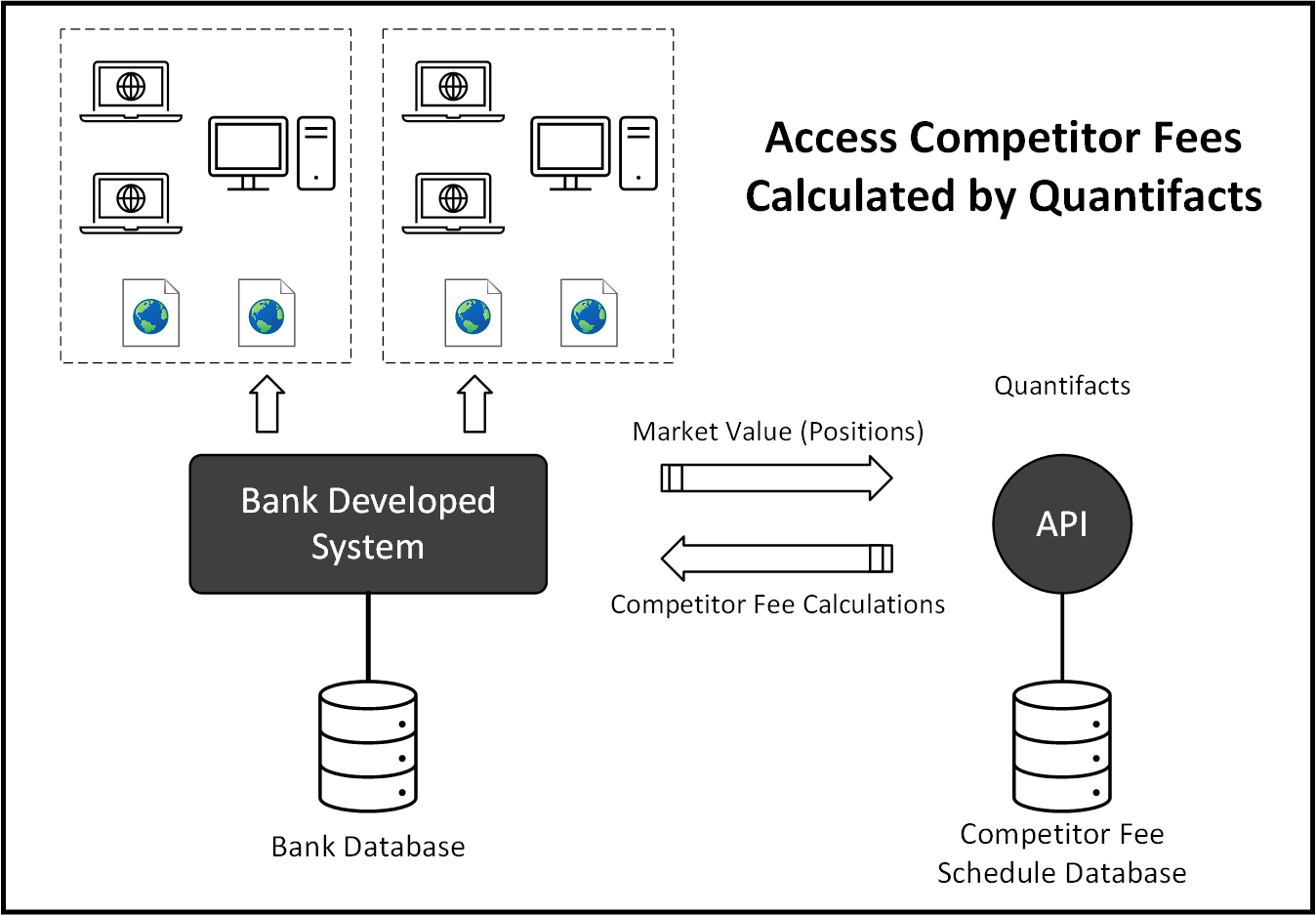 Access Competitor Fees Calculated by Quantifacts

Quantifacts

Market Value (Positions)

Bank Developed System

API

Competitor Fee Calculations

Bank Database

Competitor Fee Schedule Database